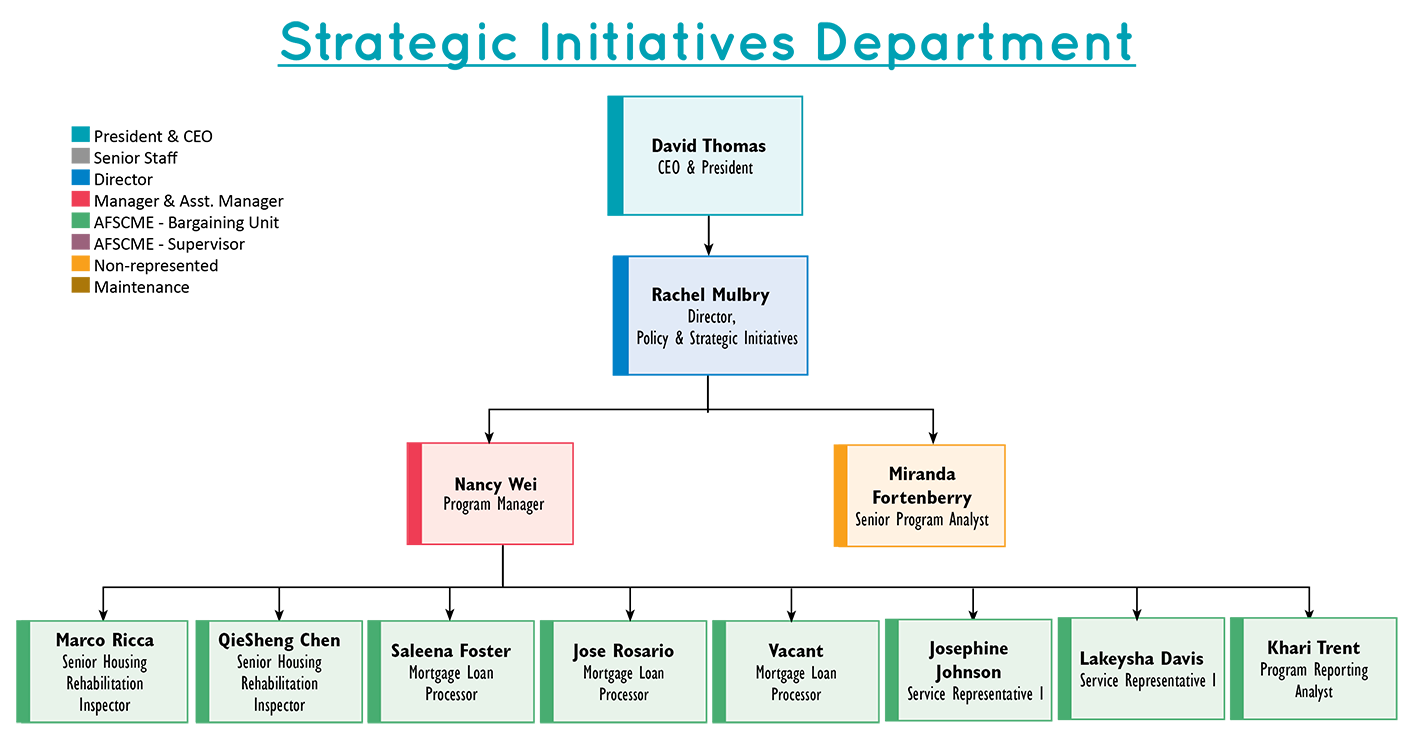 Strategic Initiatives Department

President & CEO
Senior Staff
Director
Manager & Asst. Manager
AFSCME - Bargaining Unit
AFSCME - Supervisor
Non-represented
Maintenance

David Thomas
CEO & President

Rachel Mulbry
Director,
Policy & Strategic Initiatives

Nancy Wei
Program Manager

Miranda Fortenberry
Senior Program Analyst

Marco Ricca
Senior Housing Rehabilitation Inspector

QieSheng Chen
Senior Housing Rehabilitation Inspector

Saleena Foster
Mortgage Loan Processor

Jose Rosario
Mortgage Loan Processor

Vacant
Mortgage Loan Processor

Josephine Johnson
Service Representative I

Lakeysha Davis
Service Representative I

Khari Trent
Program Reporting Analyst